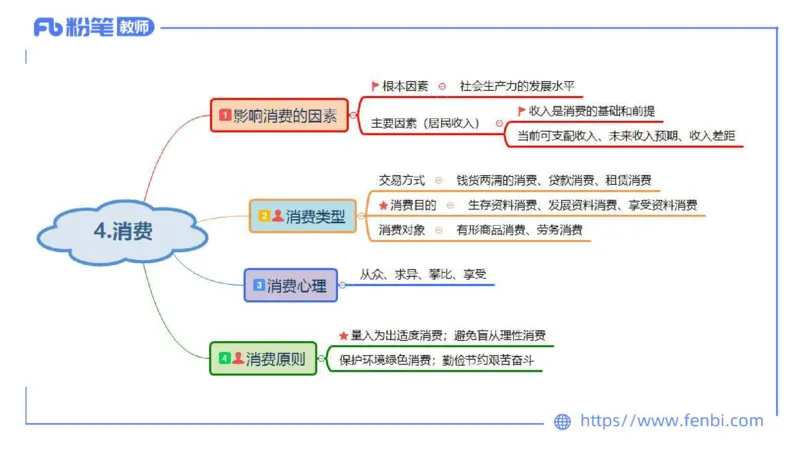 Fb 粉笔 教师

4.消费

1 影响消费的因素
根本因素 社会生产力的发展水平
主要因素（居民收入）
收入是消费的基础和前提
当前可支配收入、未来收入预期、收入差距

2 消费类型
交易方式 钱货两清的消费、贷款消费、租赁消费
消费目的 生存资料消费、发展资料消费、享受资料消费
消费对象 有形商品消费、劳务消费

3 消费心理
从众、求异、攀比、享受

4 消费原则
量入为出适度消费；避免盲从理性消费
保护环境绿色消费；勤俭节约艰苦奋斗

https://www.fenbi.com